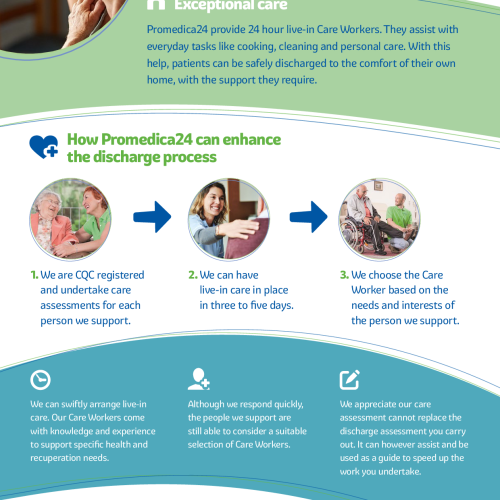 Exceptional care

Promedica24 provide 24 hour live-in Care Workers. They assist with everyday tasks like cooking, cleaning and personal care. With this help, patients can be safely discharged to the comfort of their own home, with the support they require.

How Promedica24 can enhance the discharge process

1. We are CQC registered and undertake care assessments for each person we support.

2. We can have live-in care in place in three to five days.

3. We choose the Care Worker based on the needs and interests of the person we support.

We can swiftly arrange live-in care. Our Care Workers come with knowledge and experience to support specific health and recuperation needs.

Although we respond quickly, the people we support are still able to consider a suitable selection of Care Workers.

We appreciate our care assessment cannot replace the discharge assessment you carry out. It can however assist and be used as a guide to speed up the work you undertake.